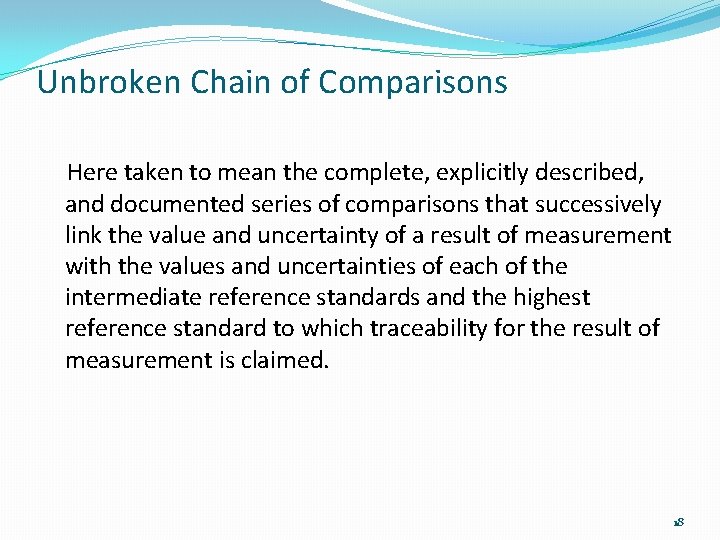 Unbroken Chain of Comparisons

Here taken to mean the complete, explicitly described, and documented series of comparisons that successively link the value and uncertainty of a result of measurement with the values and uncertainties of each of the intermediate reference standards and the highest reference standard to which traceability for the result of measurement is claimed.

18